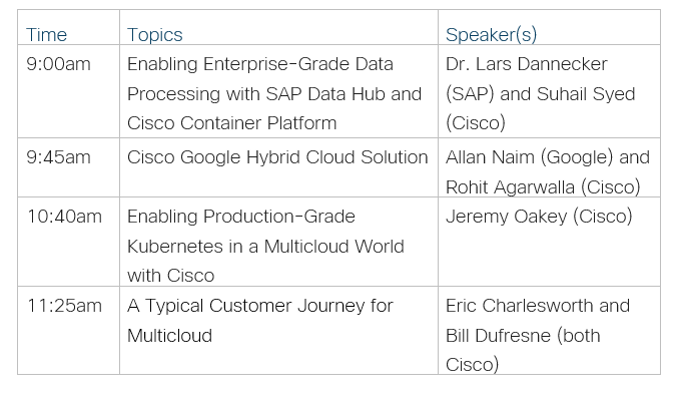 | Time | Topics | Speaker(s) |
|---|---|---|
| 9:00am | Enabling Enterprise-Grade Data Processing with SAP Data Hub and Cisco Container Platform | Dr. Lars Dannecker (SAP) and Suhail Syed (Cisco) |
| 9:45am | Cisco Google Hybrid Cloud Solution | Allan Naim (Google) and Rohit Agarwalla (Cisco) |
| 10:40am | Enabling Production-Grade Kubernetes in a Multicloud World with Cisco | Jeremy Oakey (Cisco) |
| 11:25am | A Typical Customer Journey for Multicloud | Eric Charlesworth and Bill Dufresne (both Cisco) |